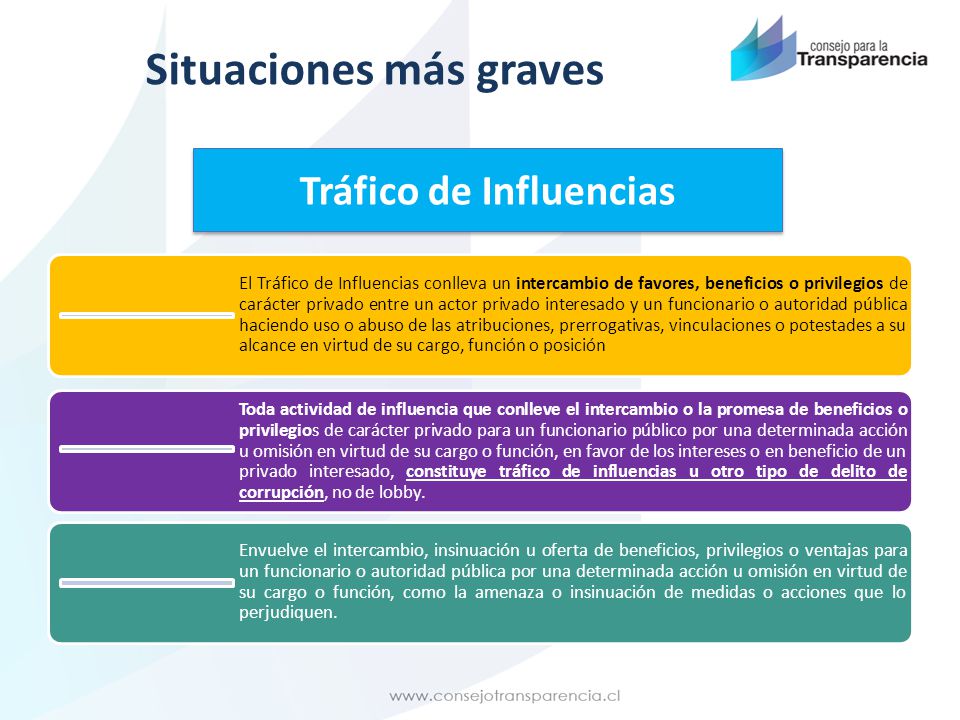 Situaciones más graves

consejo para la Transparencia

Tráfico de Influencias

El Tráfico de Influencias conlleva un intercambio de favores, beneficios o privilegios de carácter privado entre un actor privado interesado y un funcionario o autoridad pública haciendo uso o abuso de las atribuciones, prerrogativas, vinculaciones o potestades a su alcance en virtud de su cargo, función o posición

Toda actividad de influencia que conlleve el intercambio o la promesa de beneficios o privilegios de carácter privado para un funcionario público por una determinada acción u omisión en virtud de su cargo o función, en favor de los intereses o en beneficio de un privado interesado, constituye tráfico de influencias u otro tipo de delito de corrupción, no de lobby.

Envuelve el intercambio, insinuación u oferta de beneficios, privilegios o ventajas para un funcionario o autoridad pública por una determinada acción u omisión en virtud de su cargo o función, como la amenaza o insinuación de medidas o acciones que lo perjudiquen.

www.consejotransparencia.cl